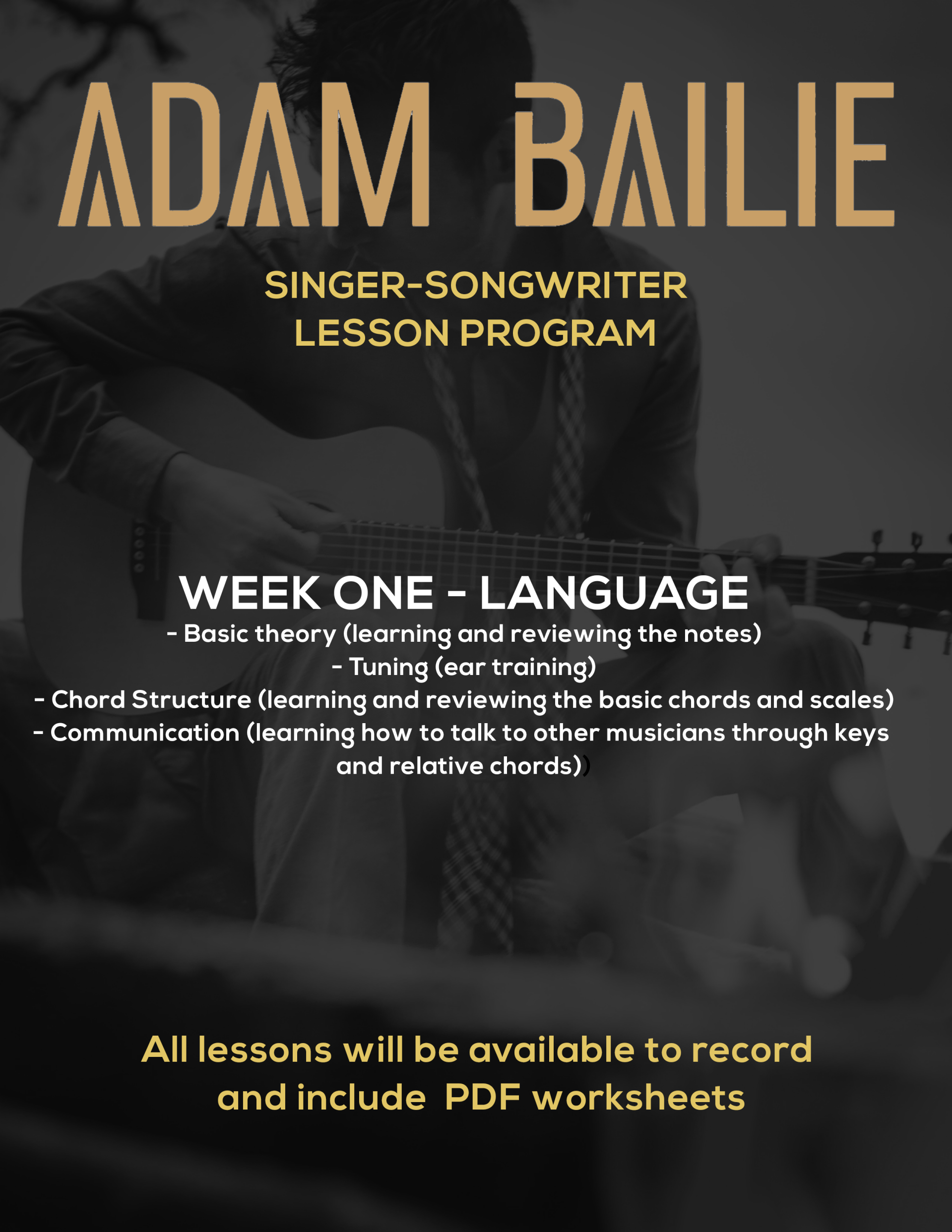 ADAM BAILIE

SINGER-SONGWRITER
LESSON PROGRAM

WEEK ONE - LANGUAGE
- Basic theory (learning and reviewing the notes)
- Tuning (ear training)
- Chord Structure (learning and reviewing the basic chords and scales)
- Communication (learning how to talk to other musicians through keys and relative chords))

All lessons will be available to record and include PDF worksheets